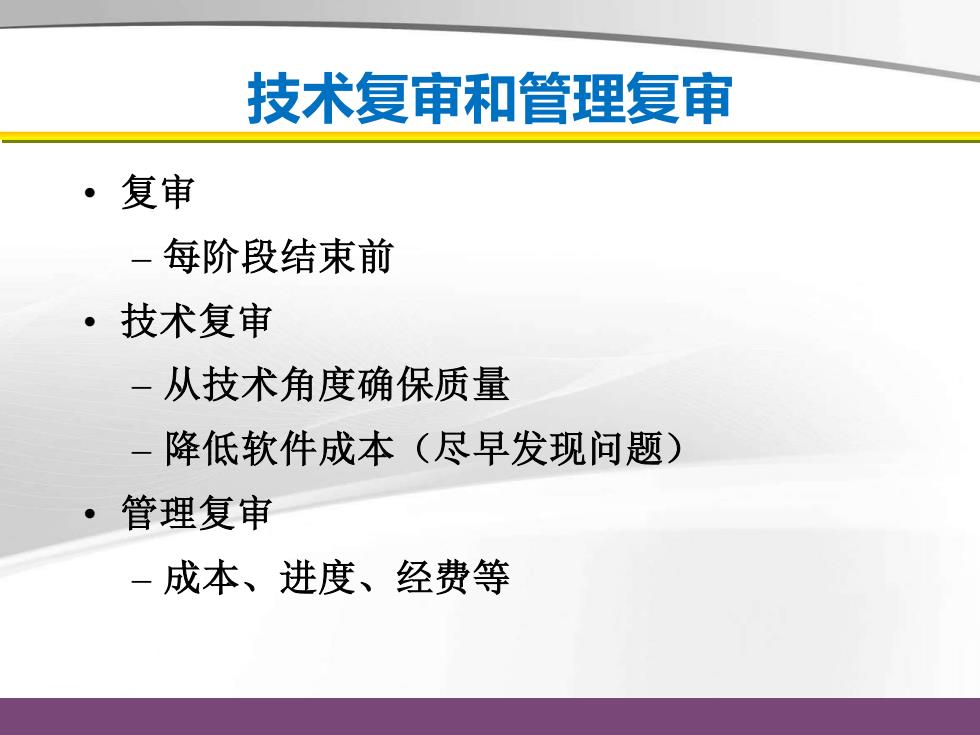 技术复审和管理复审

• 复审
  – 每阶段结束前
• 技术复审
  – 从技术角度确保质量
  – 降低软件成本（尽早发现问题）
• 管理复审
  – 成本、进度、经费等